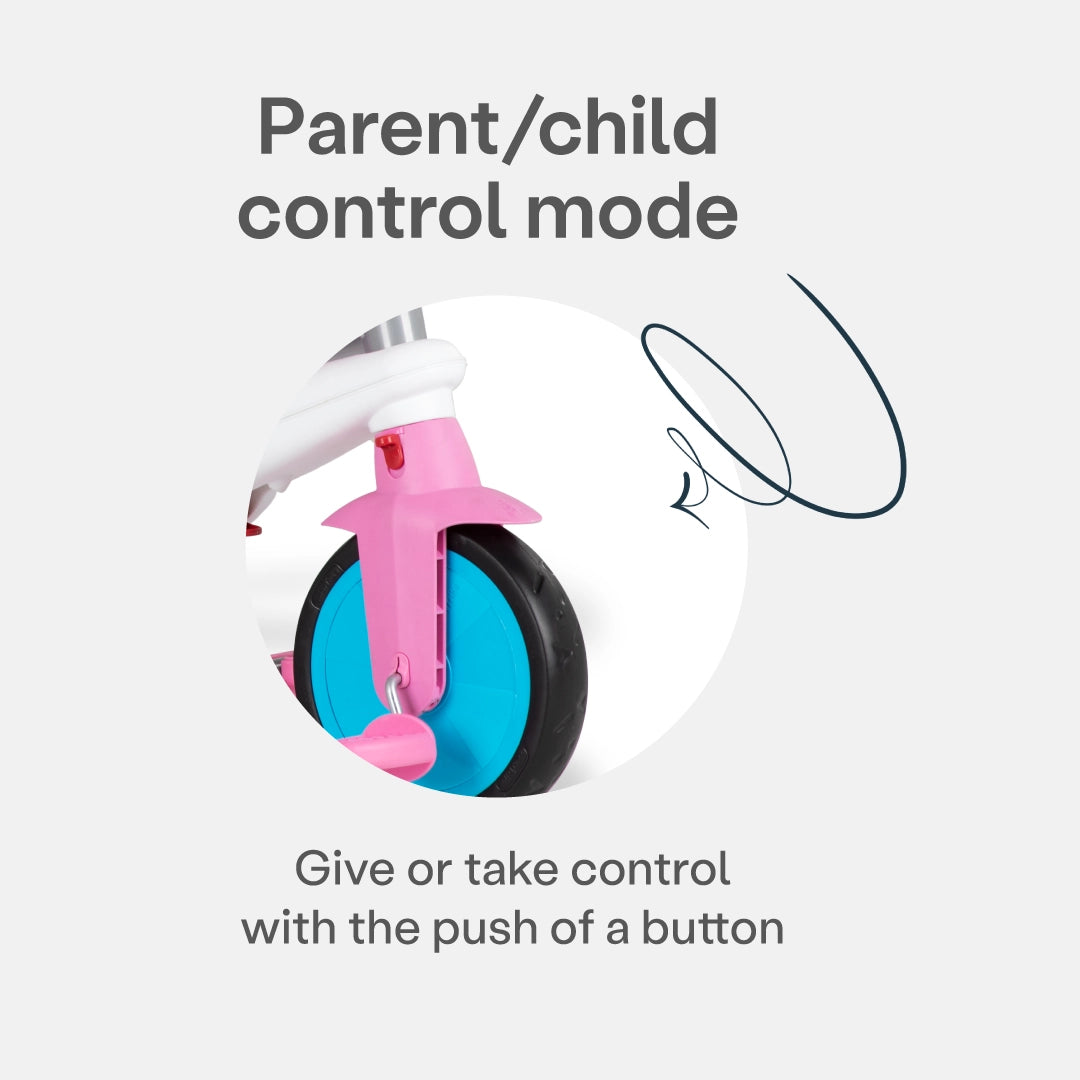 Parent/child control mode

Give or take control with the push of a button